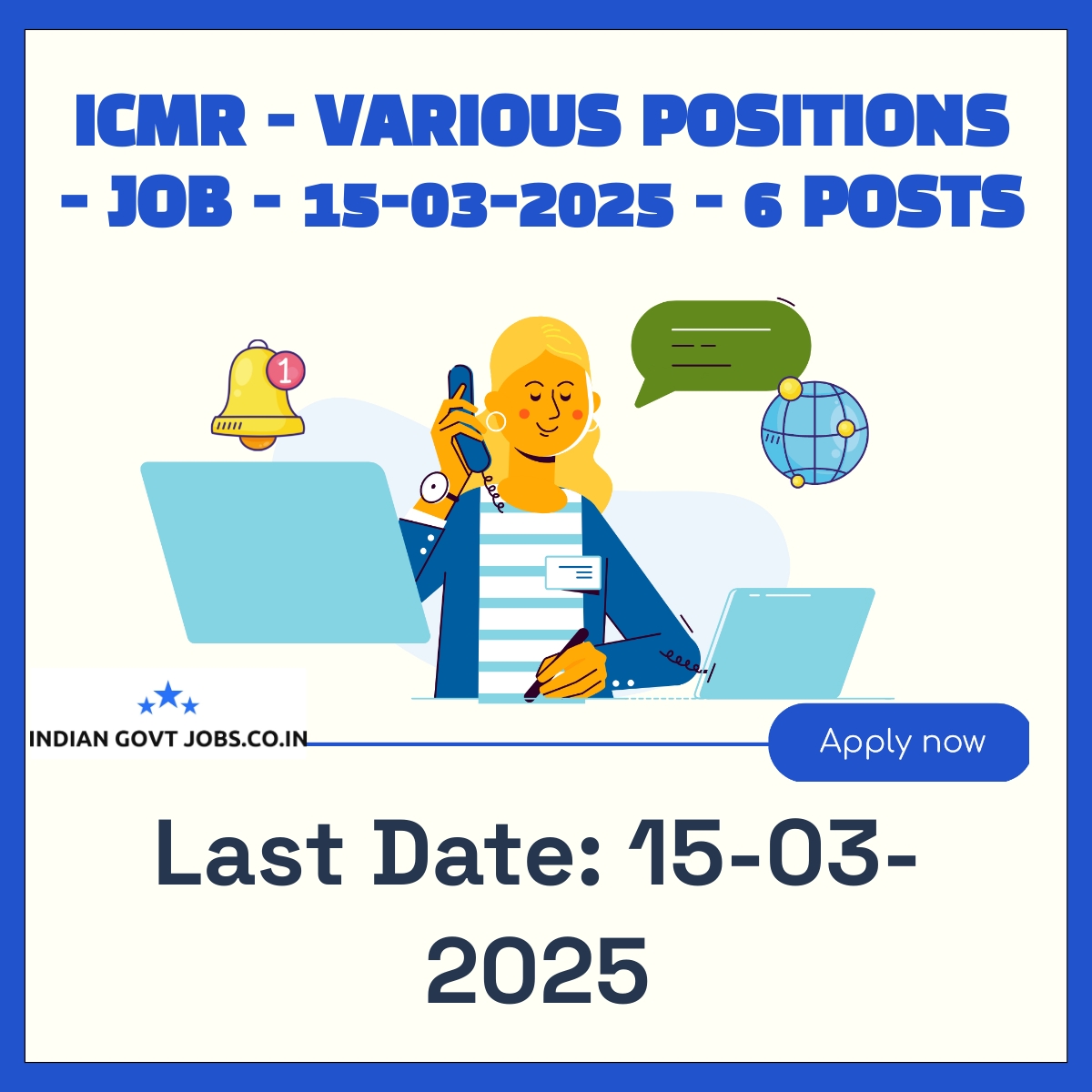 ICMR - VARIOUS POSITIONS - JOB - 15-03-2025 - 6 POSTS

1

INDIAN GOVT JOBS.CO.IN

Apply now

Last Date: 15-03-2025